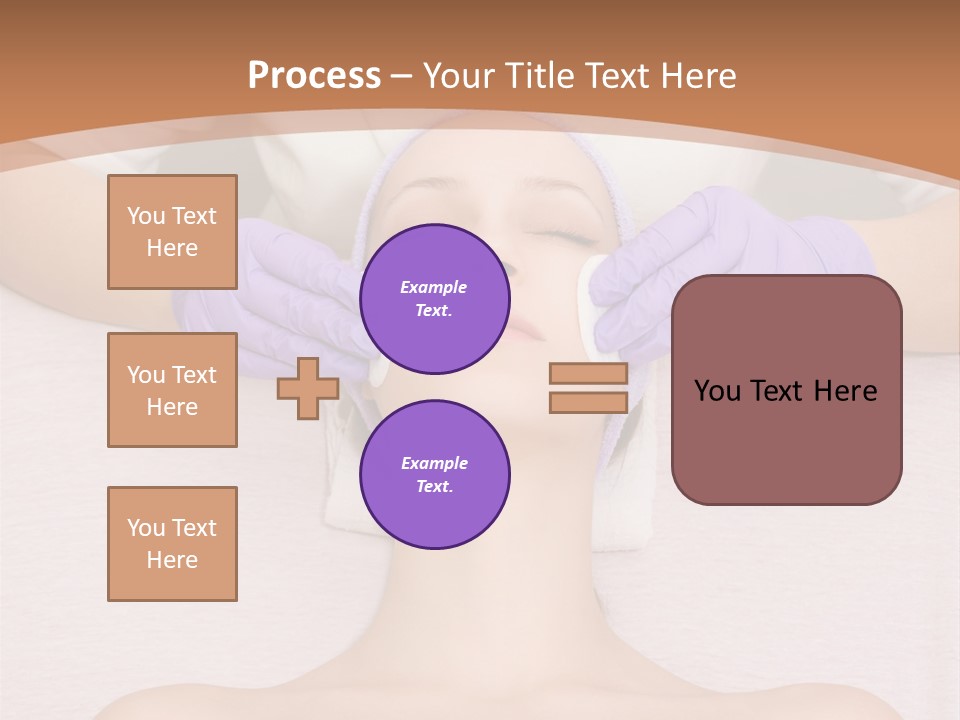 Process – Your Title Text Here

You Text Here

You Text Here

You Text Here

Example Text.

Example Text.

You Text Here